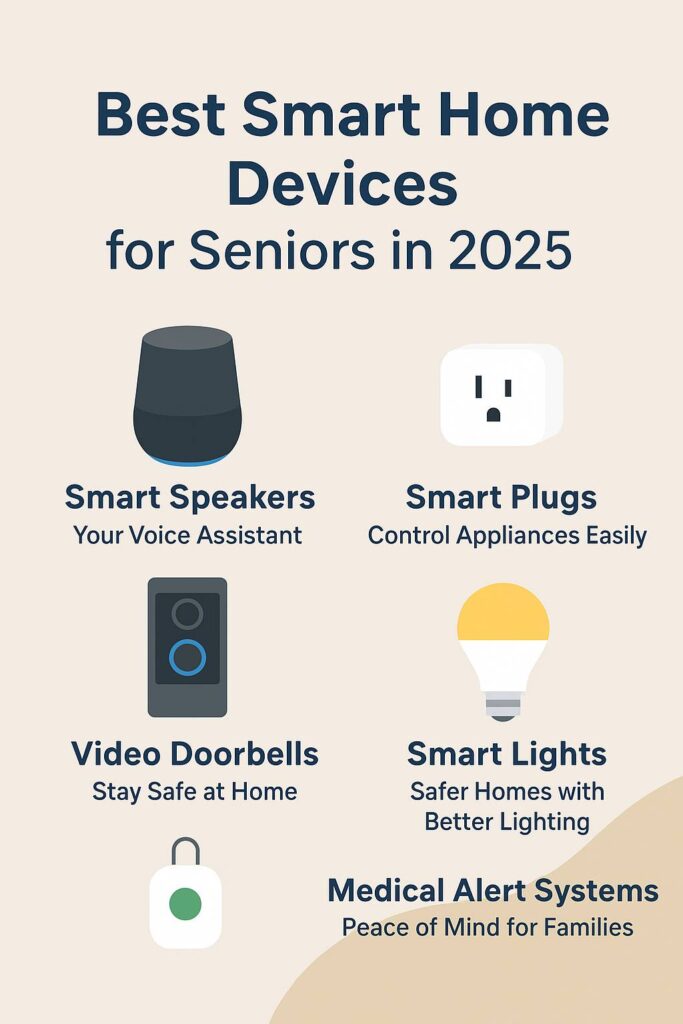 Best Smart Home Devices
for Seniors in 2025

Smart Speakers
Your Voice Assistant

Smart Plugs
Control Appliances Easily

Video Doorbells
Stay Safe at Home

Smart Lights
Safer Homes with Better Lighting

Medical Alert Systems
Peace of Mind for Families